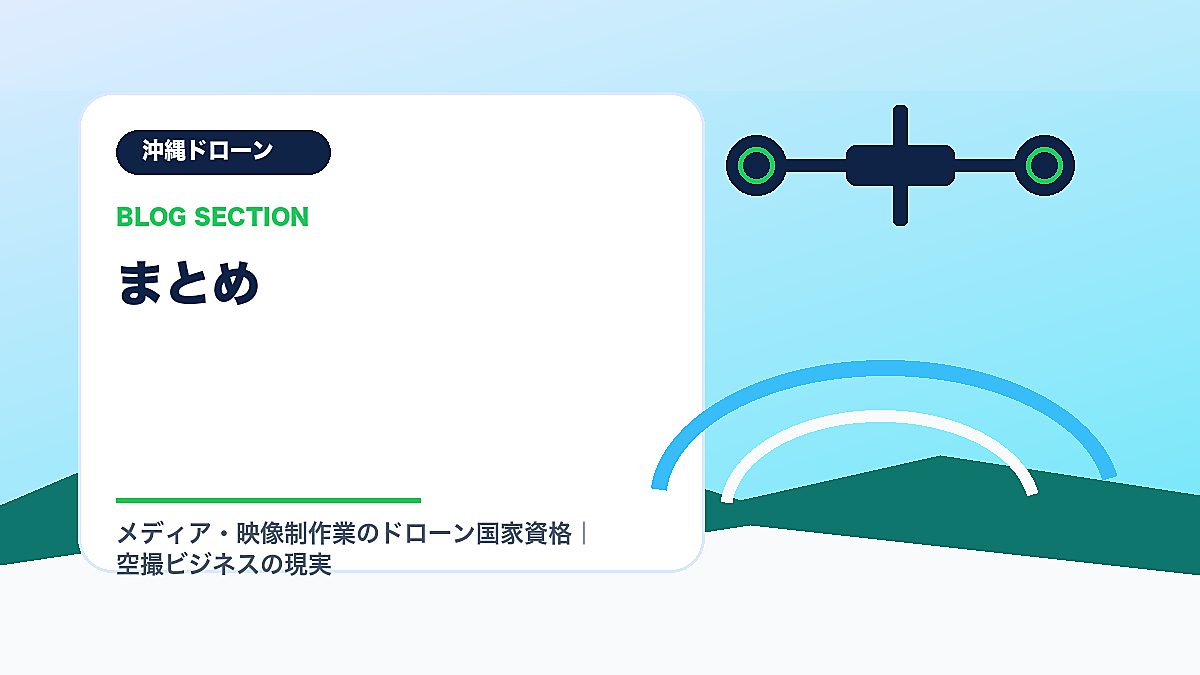 沖縄ドローン

BLOG SECTION

まとめ

メディア・映像制作業のドローン国家資格｜空撮ビジネスの現実